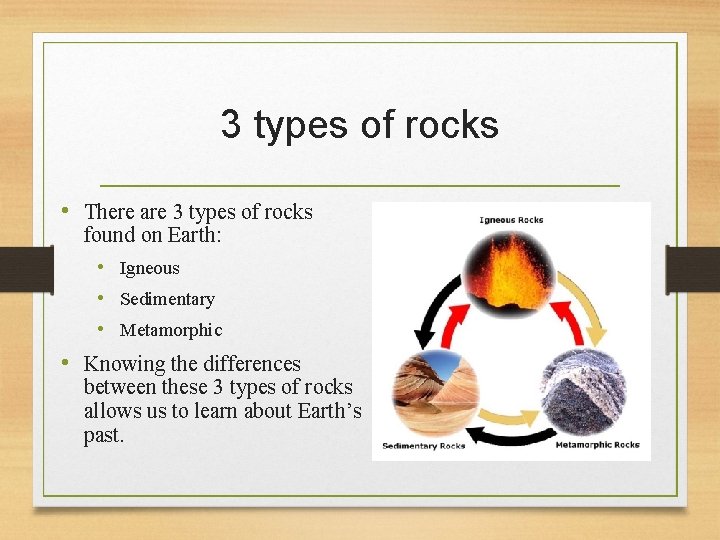 3 types of rocks

• There are 3 types of rocks found on Earth:
  • Igneous
  • Sedimentary
  • Metamorphic
• Knowing the differences between these 3 types of rocks allows us to learn about Earth's past.

Igneous Rocks

Sedimentary Rocks

Metamorphic Rocks